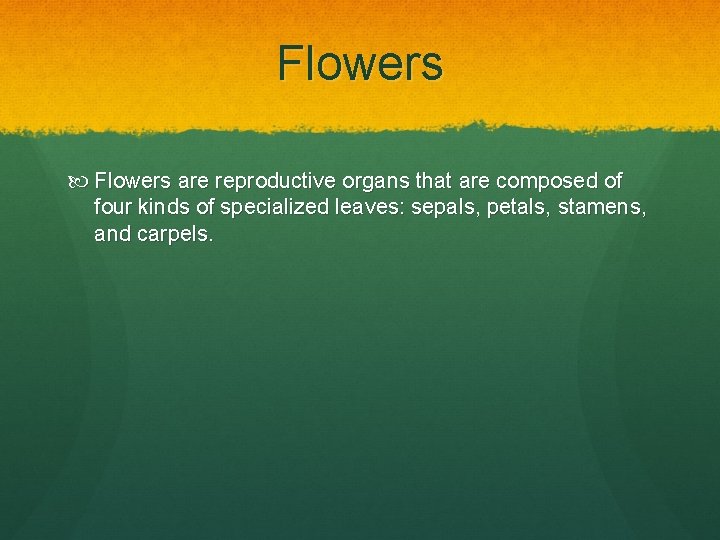 Flowers

Flowers are reproductive organs that are composed of four kinds of specialized leaves: sepals, petals, stamens, and carpels.